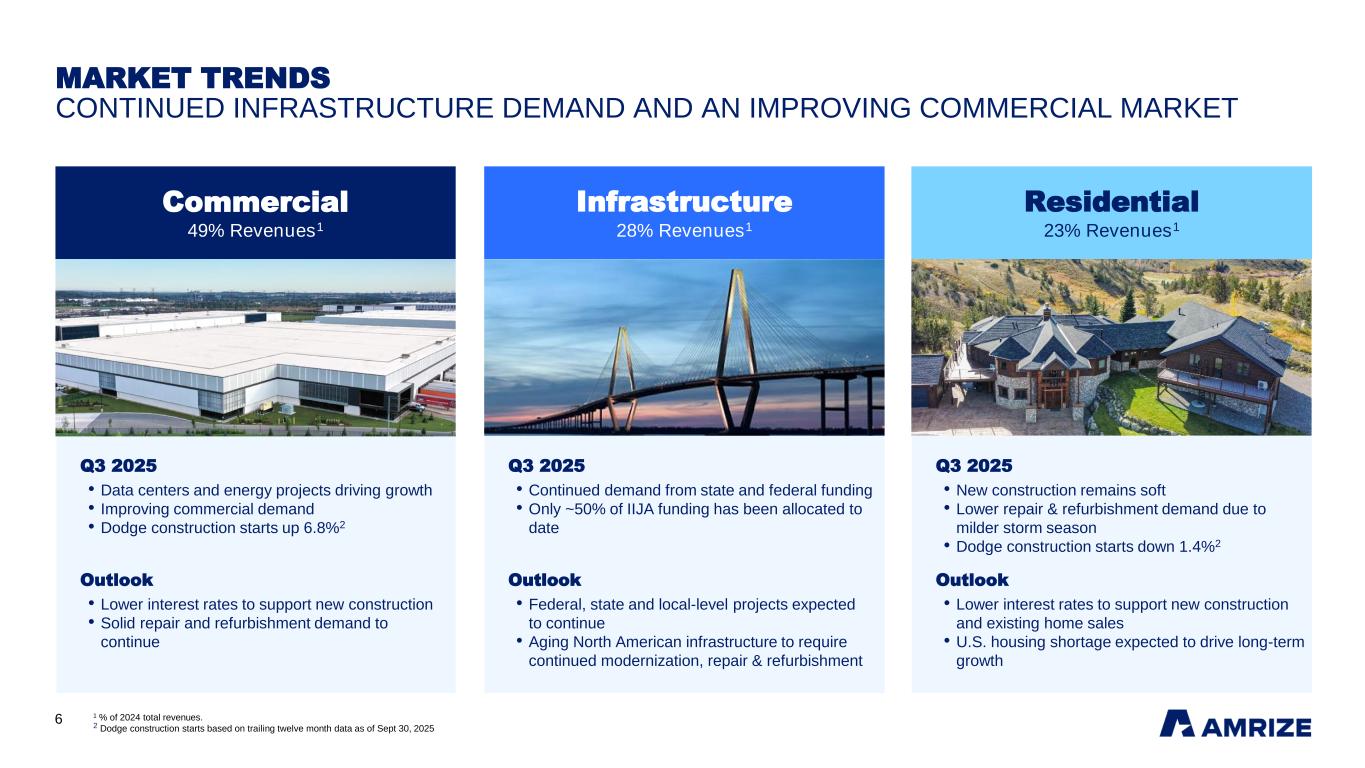 MARKET TRENDS
CONTINUED INFRASTRUCTURE DEMAND AND AN IMPROVING COMMERCIAL MARKET

Commercial
49% Revenues$^1$

Q3 2025
• Data centers and energy projects driving growth
• Improving commercial demand
• Dodge construction starts up 6.8%$^2$

Outlook
• Lower interest rates to support new construction
• Solid repair and refurbishment demand to continue

Infrastructure
28% Revenues$^1$

Q3 2025
• Continued demand from state and federal funding
• Only ~50% of IIJA funding has been allocated to date

Outlook
• Federal, state and local-level projects expected to continue
• Aging North American infrastructure to require continued modernization, repair & refurbishment

Residential
23% Revenues$^1$

Q3 2025
• New construction remains soft
• Lower repair & refurbishment demand due to milder storm season
• Dodge construction starts down 1.4%$^2$

Outlook
• Lower interest rates to support new construction and existing home sales
• U.S. housing shortage expected to drive long-term growth

6
$^1$ % of 2024 total revenues.
$^2$ Dodge construction starts based on trailing twelve month data as of Sept 30, 2025

AMRIZE